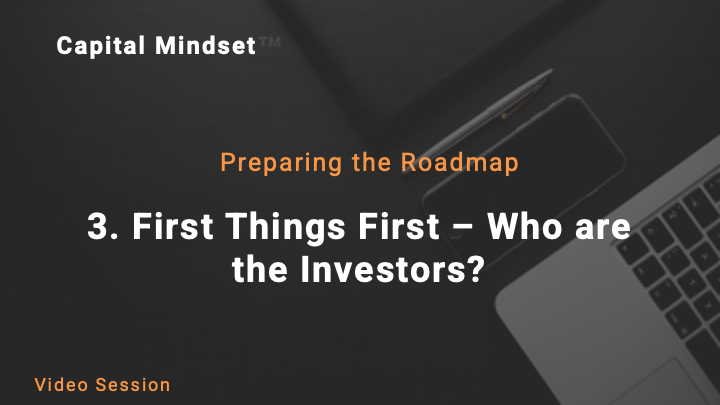 Capital Mindset™

Preparing the Roadmap

3. First Things First – Who are the Investors?

Video Session